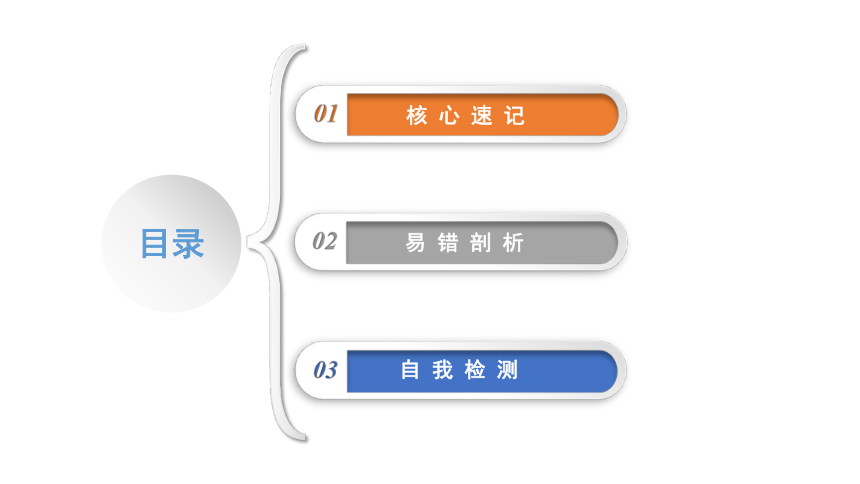 目录

01 核心速记

02 易错剖析

03 自我检测